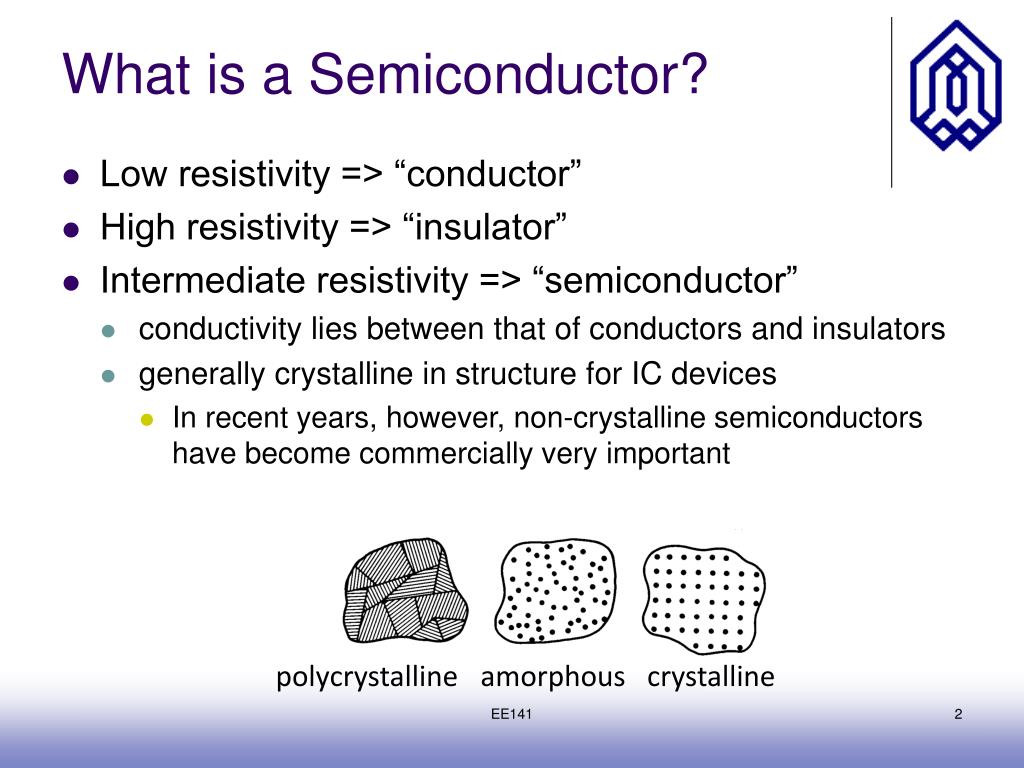 What is a Semiconductor?

- Low resistivity => “conductor”
- High resistivity => “insulator”
- Intermediate resistivity => “semiconductor”
  - conductivity lies between that of conductors and insulators
  - generally crystalline in structure for IC devices
    - In recent years, however, non-crystalline semiconductors have become commercially very important

polycrystalline amorphous crystalline

EE141

2